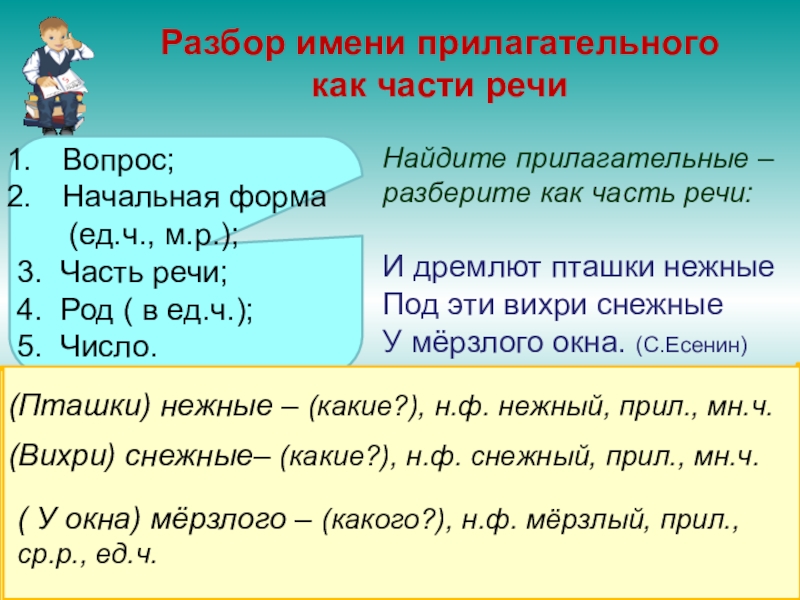 Разбор имени прилагательного как части речи

1. Вопрос;
2. Начальная форма (ед.ч., м.р.);
3. Часть речи;
4. Род ( в ед.ч.);
5. Число.

Найдите прилагательные – разберите как часть речи:

И дремлют пташки нежные
Под эти вихри снежные
У мёрзлого окна. (С.Есенин)

(Пташки) нежные – (какие?), н.ф. нежный, прил., мн.ч.

(Вихри) снежные– (какие?), н.ф. снежный, прил., мн.ч.

( У окна) мёрзлого – (какого?), н.ф. мёрзлый, прил., ср.р., ед.ч.